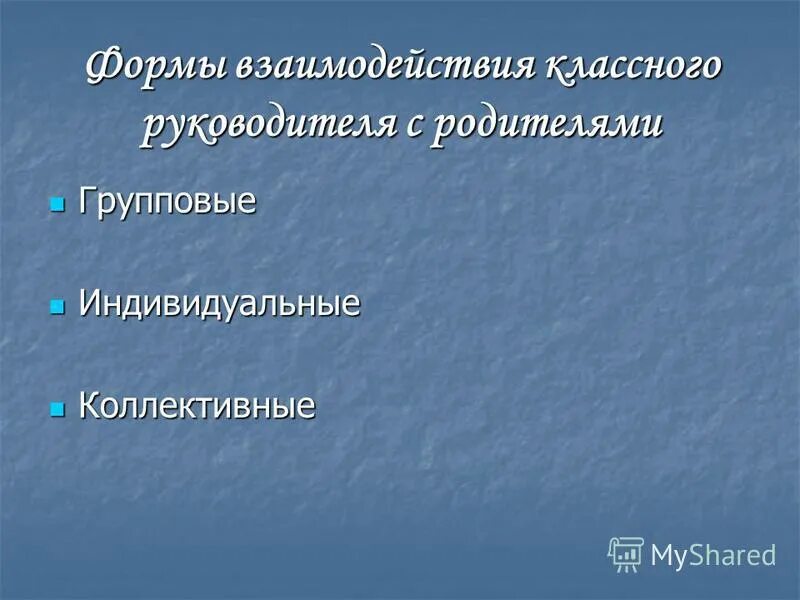 Формы взаимодействия классного руководителя с родителями

Групповые

Индивидуальные

Коллективные

MyShared